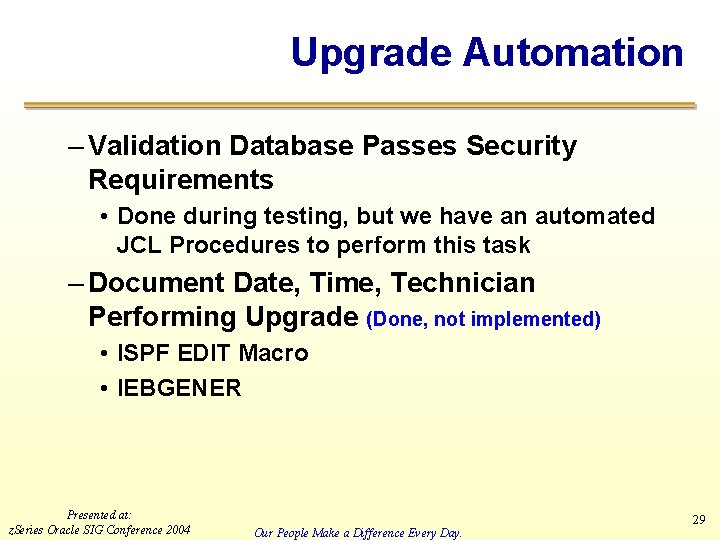 Upgrade Automation

– Validation Database Passes Security Requirements

• Done during testing, but we have an automated JCL Procedures to perform this task

– Document Date, Time, Technician Performing Upgrade (Done, not implemented)

• ISPF EDIT Macro

• IEBGENER

Presented at:
zSeries Oracle SIG Conference 2004

Our People Make a Difference Every Day.

29